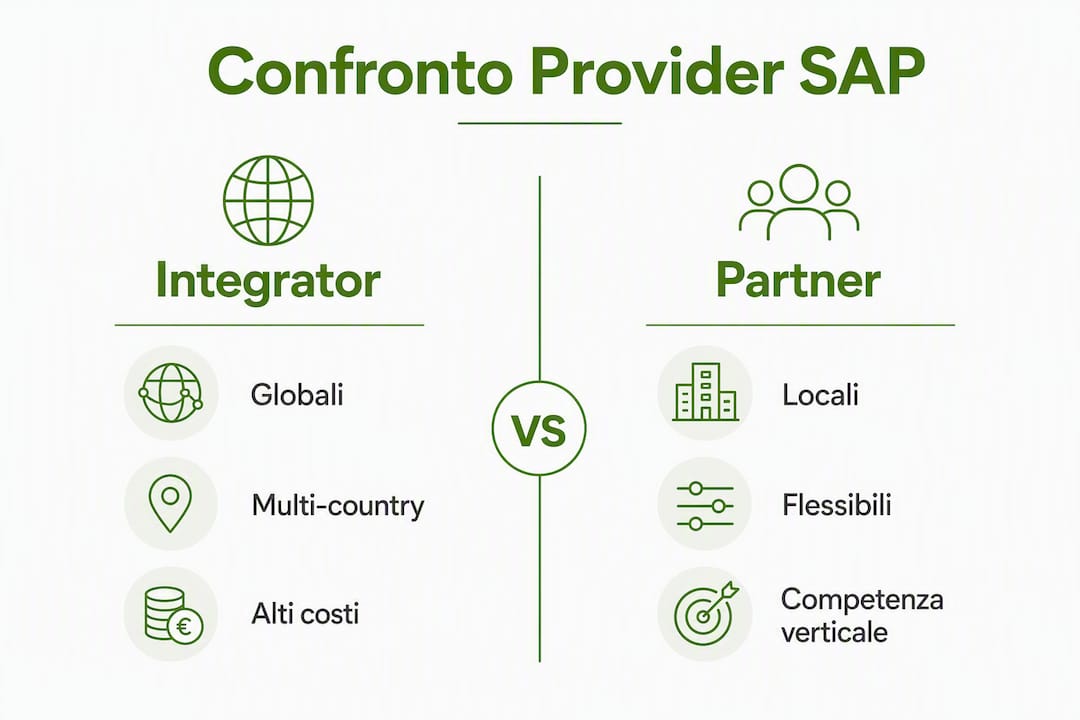 Confronto Provider SAP

Integrator

Globali

Multi-country

Alti costi

VS

Partner

Locali

Flessibili

Competenza verticale